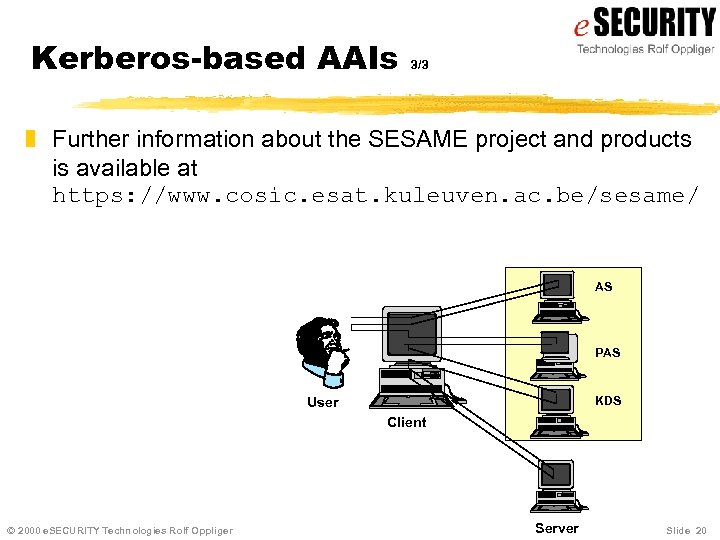 eSECURITY
Technologies Rolf Oppliger

Kerberos-based AAIs 3/3

Further information about the SESAME project and products is available at https://www.cosic.esat.kuleuven.ac.be/sesame/

AS
PAS
KDS
User
Client
Server

© 2000 eSECURITY Technologies Rolf Oppliger

Slide 20